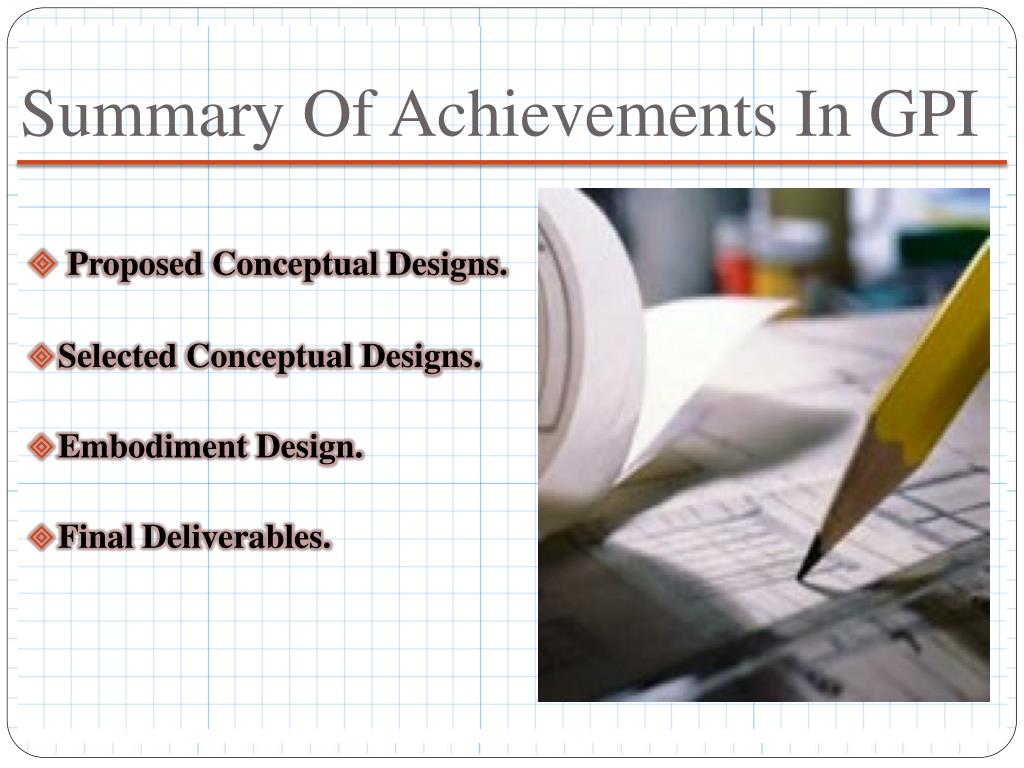 Summary Of Achievements In GPI

Proposed Conceptual Designs.

Selected Conceptual Designs.

Embodiment Design.

Final Deliverables.